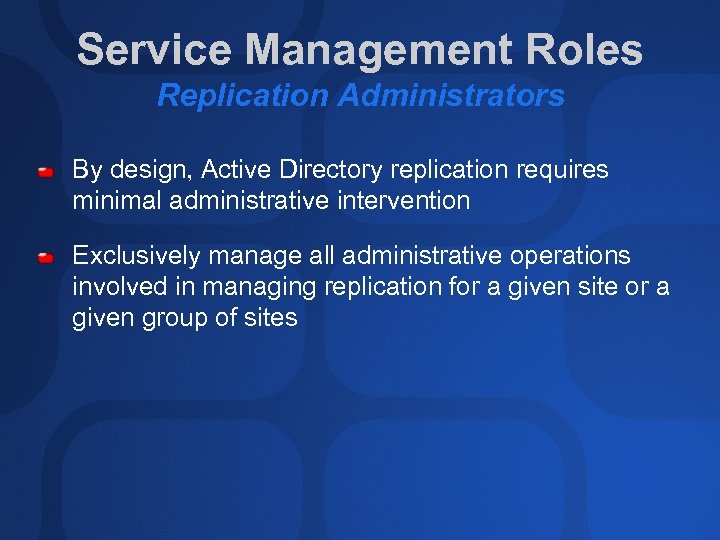 Service Management Roles
Replication Administrators

By design, Active Directory replication requires minimal administrative intervention

Exclusively manage all administrative operations involved in managing replication for a given site or a given group of sites